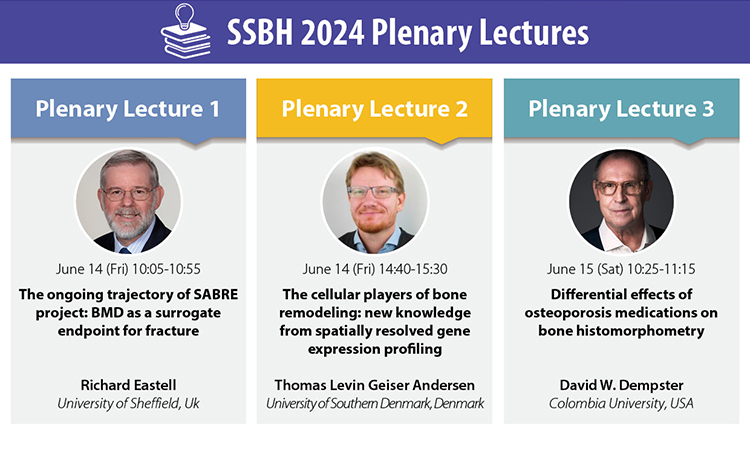 SSBH 2024 Plenary Lectures

Plenary Lecture 1

June 14 (Fri) 10:05-10:55

The ongoing trajectory of SABRE project: BMD as a surrogate endpoint for fracture

Richard Eastell
University of Sheffield, Uk

Plenary Lecture 2

June 14 (Fri) 14:40-15:30

The cellular players of bone remodeling: new knowledge from spatially resolved gene expression profiling

Thomas Levin Geiser Andersen
University of Southern Denmark, Denmark

Plenary Lecture 3

June 15 (Sat) 10:25-11:15

Differential effects of osteoporosis medications on bone histomorphometry

David W. Dempster
Colombia University, USA